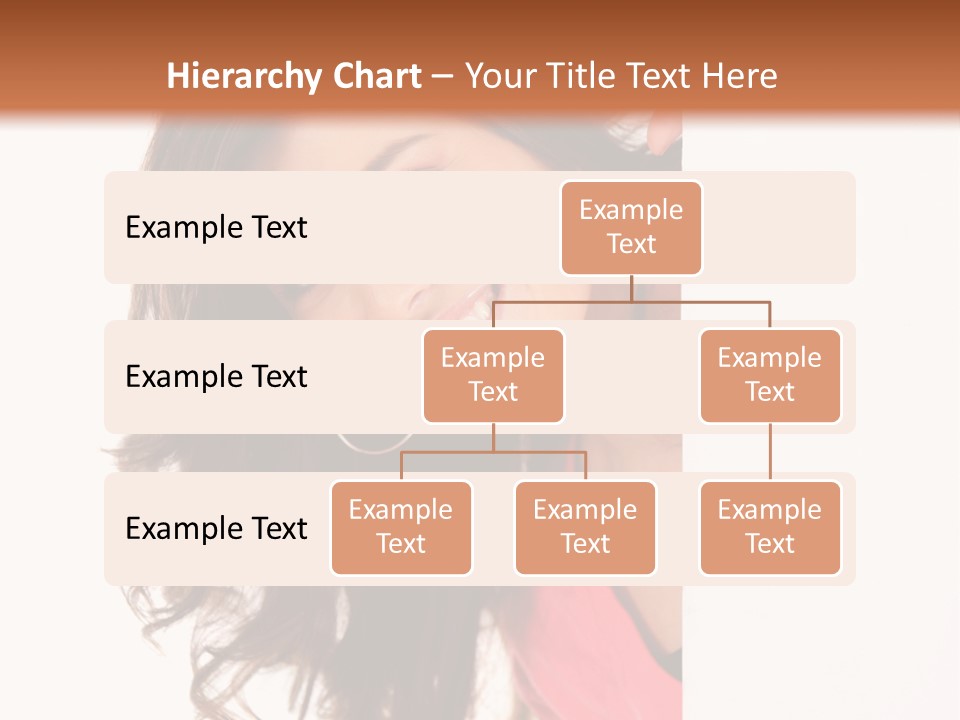 Hierarchy Chart – Your Title Text Here

Example Text

Example Text

Example Text

Example Text

Example Text

Example Text

Example Text

Example Text

Example Text